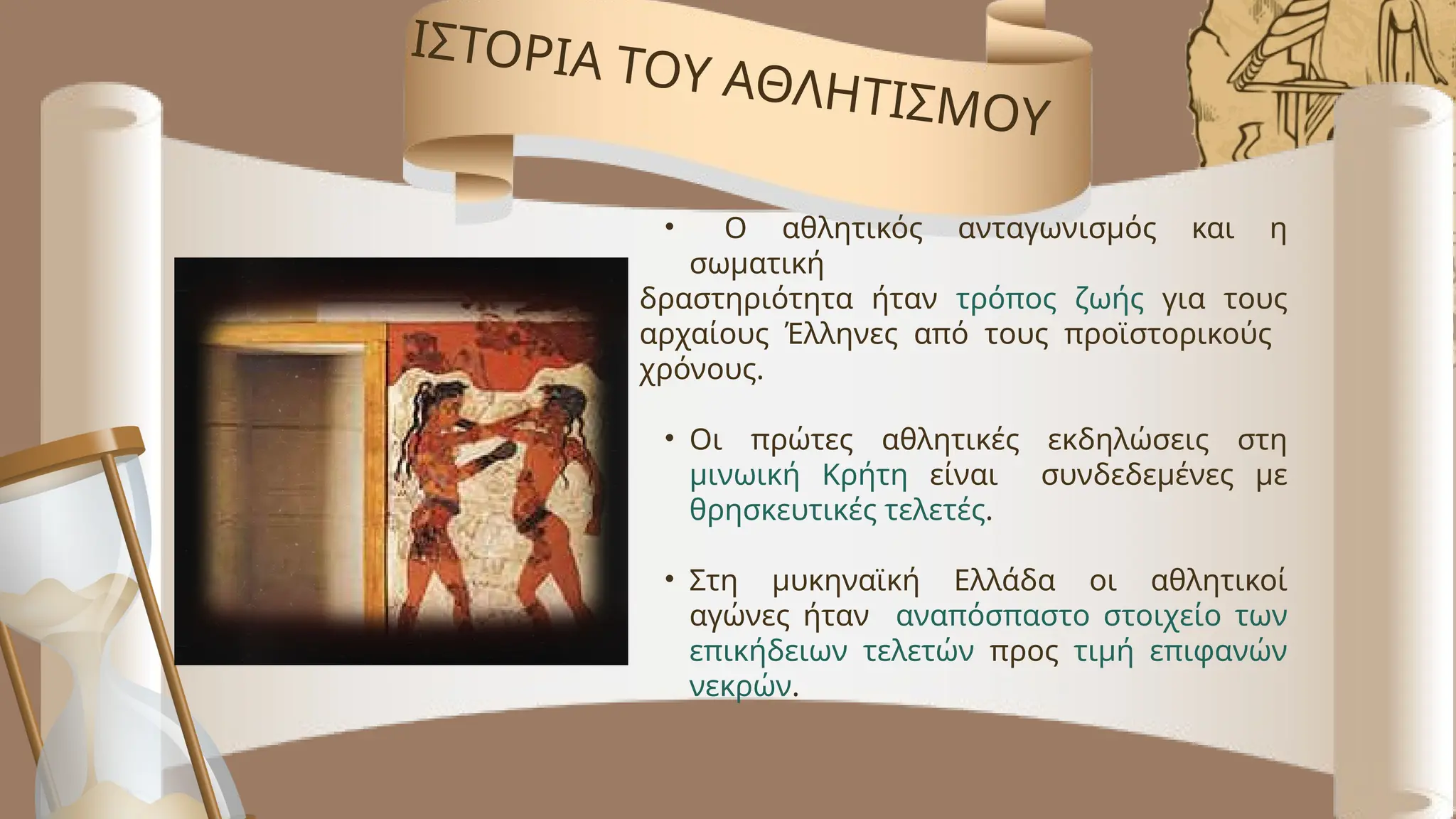 ΙΣΤΟΡΙΑ ΤΟΥ ΑΘΛΗΤΙΣΜΟΥ

• Ο αθλητικός ανταγωνισμός και η σωματική δραστηριότητα ήταν τρόπος ζωής για τους αρχαίους Έλληνες από τους προϊστορικούς χρόνους.

• Οι πρώτες αθλητικές εκδηλώσεις στη μινωική Κρήτη είναι συνδεδεμένες με θρησκευτικές τελετές.

• Στη μυκηναϊκή Ελλάδα οι αθλητικοί αγώνες ήταν αναπόσπαστο στοιχείο των επικήδειων τελετών προς τιμή επιφανών νεκρών.